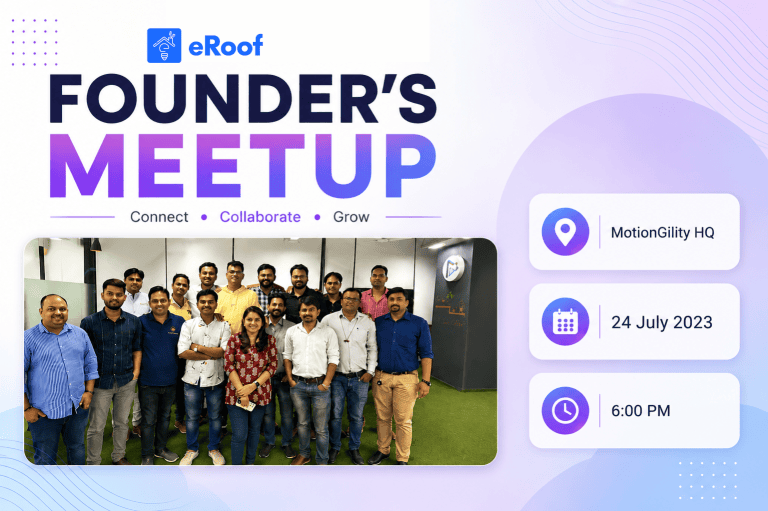 eRoof

FOUNDER'S MEETUP

Connect • Collaborate • Grow

MotionGility HQ

24 July 2023

6:00 PM